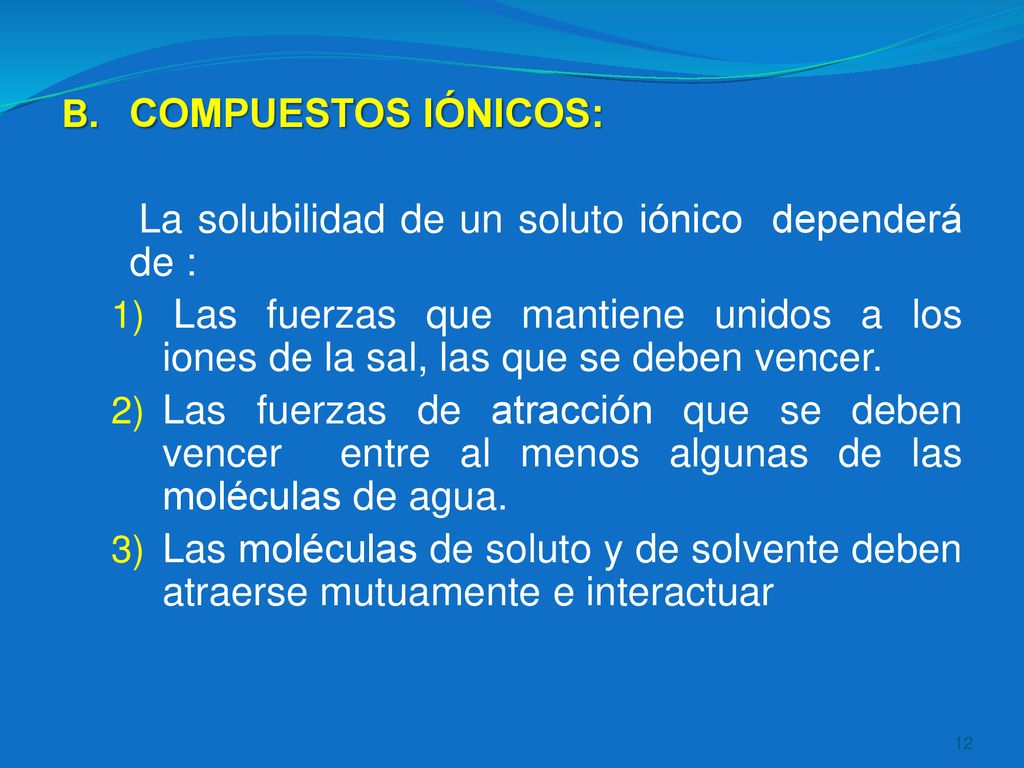 B. COMPUESTOS IÓNICOS:

La solubilidad de un soluto iónico dependerá de :

1) Las fuerzas que mantiene unidos a los iones de la sal, las que se deben vencer.
2) Las fuerzas de atracción que se deben vencer entre al menos algunas de las moléculas de agua.
3) Las moléculas de soluto y de solvente deben atraerse mutuamente e interactuar

12